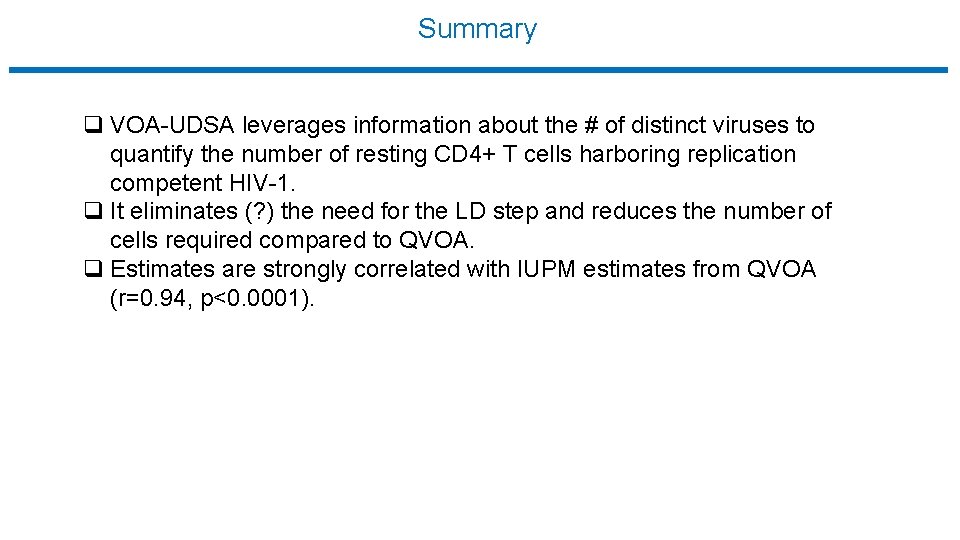 Summary

❑ VOA-UDSA leverages information about the # of distinct viruses to quantify the number of resting CD4+ T cells harboring replication competent HIV-1.
❑ It eliminates (?) the need for the LD step and reduces the number of cells required compared to QVOA.
❑ Estimates are strongly correlated with IUPM estimates from QVOA (r=0.94, p<0.0001).